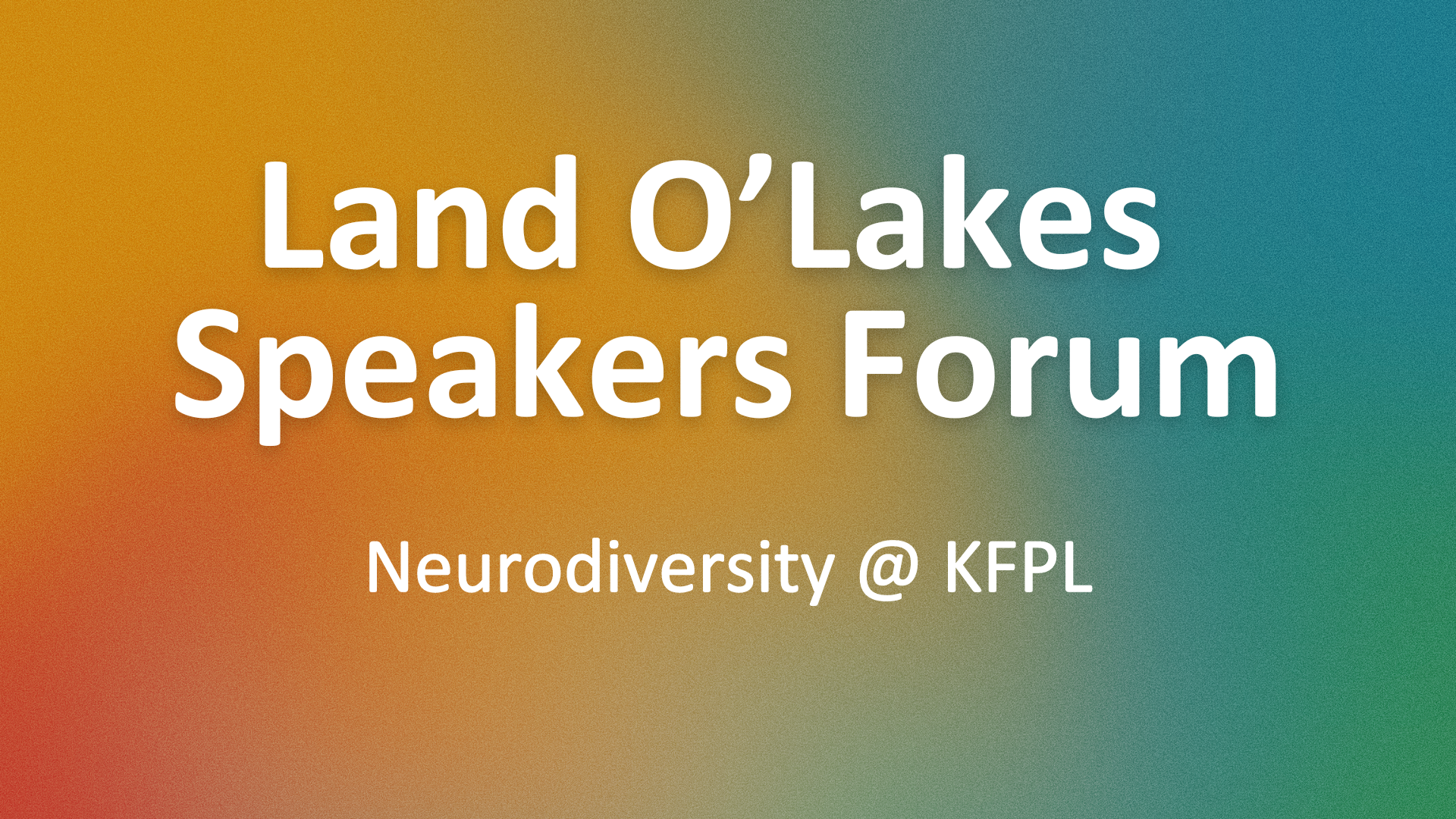 Land O’Lakes Speakers Forum

Neurodiversity @ KFPL